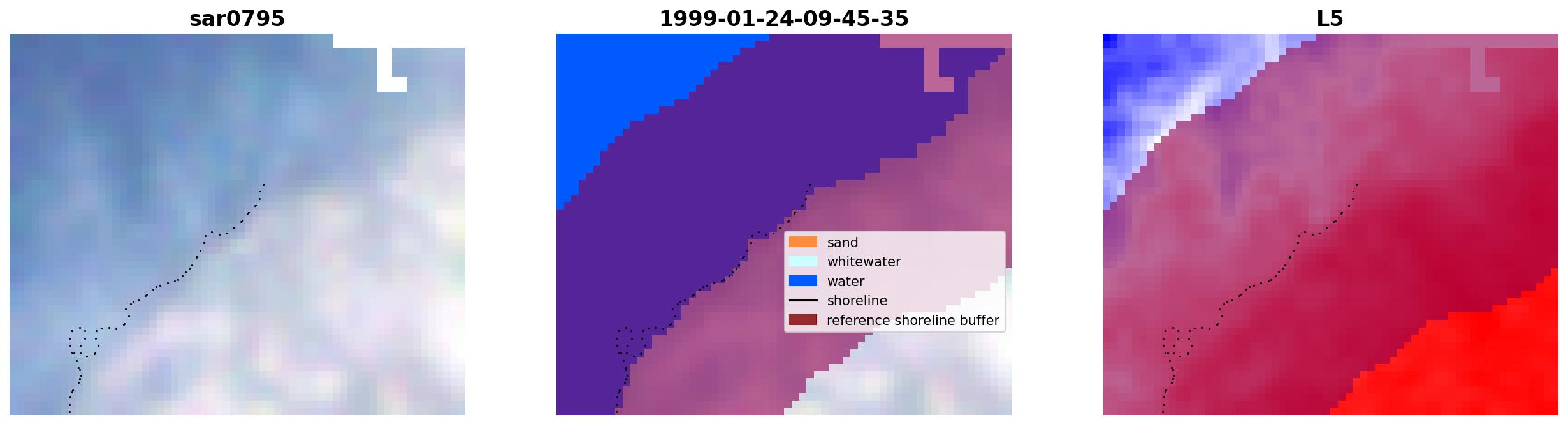 sar0795

1999-01-24-09-45-35

sand
whitewater
water
shoreline
reference shoreline buffer

L5